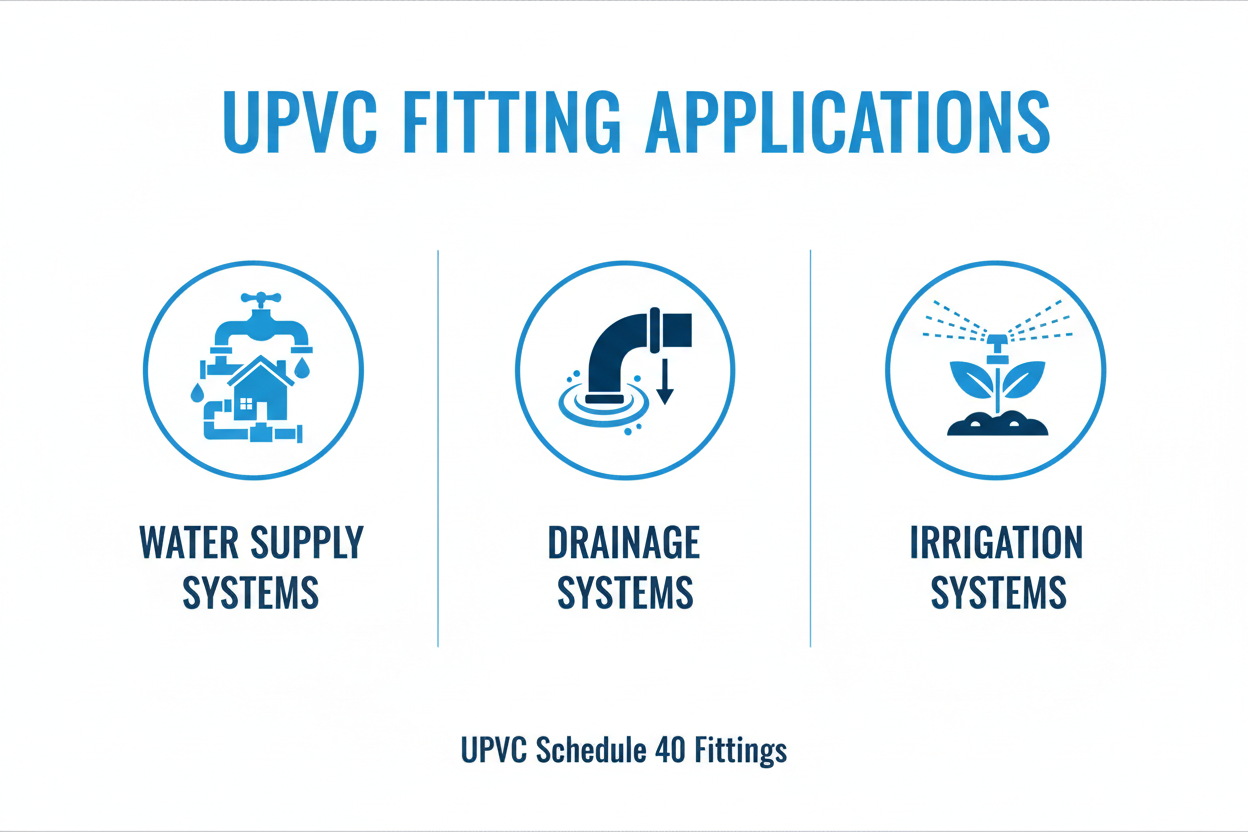 UPVC FITTING APPLICATIONS

WATER SUPPLY SYSTEMS

DRAINAGE SYSTEMS

IRRIGATION SYSTEMS

UPVC Schedule 40 Fittings